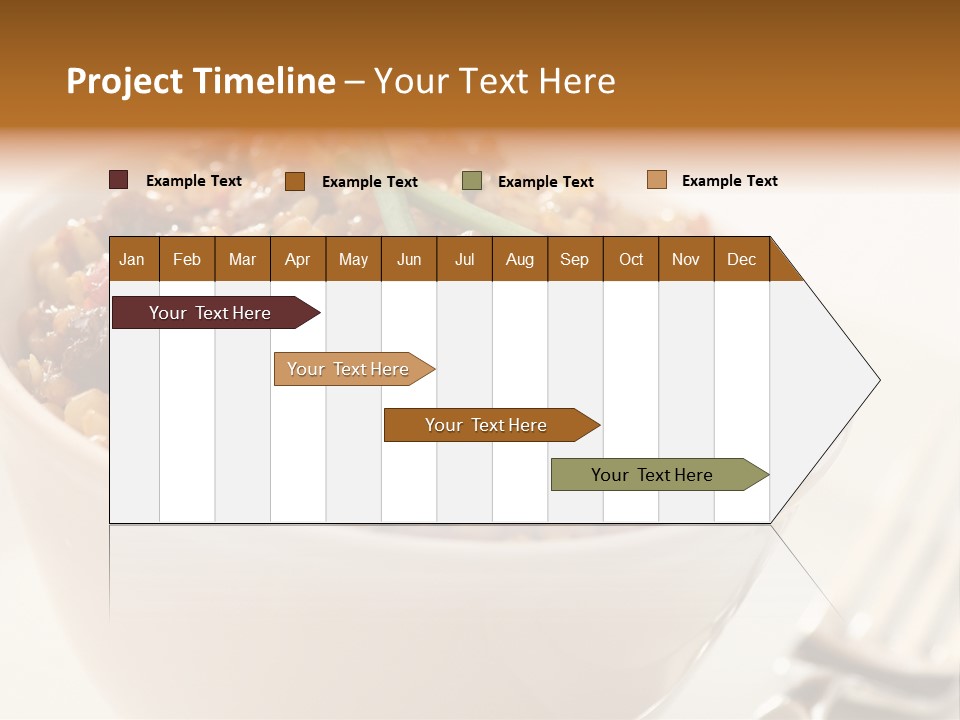 Project Timeline – Your Text Here

Example Text Example Text Example Text Example Text

| Jan | Feb | Mar | Apr | May | Jun | Jul | Aug | Sep | Oct | Nov | Dec |
|---|---|---|---|---|---|---|---|---|---|---|---|

Your Text Here

Your Text Here

Your Text Here

Your Text Here